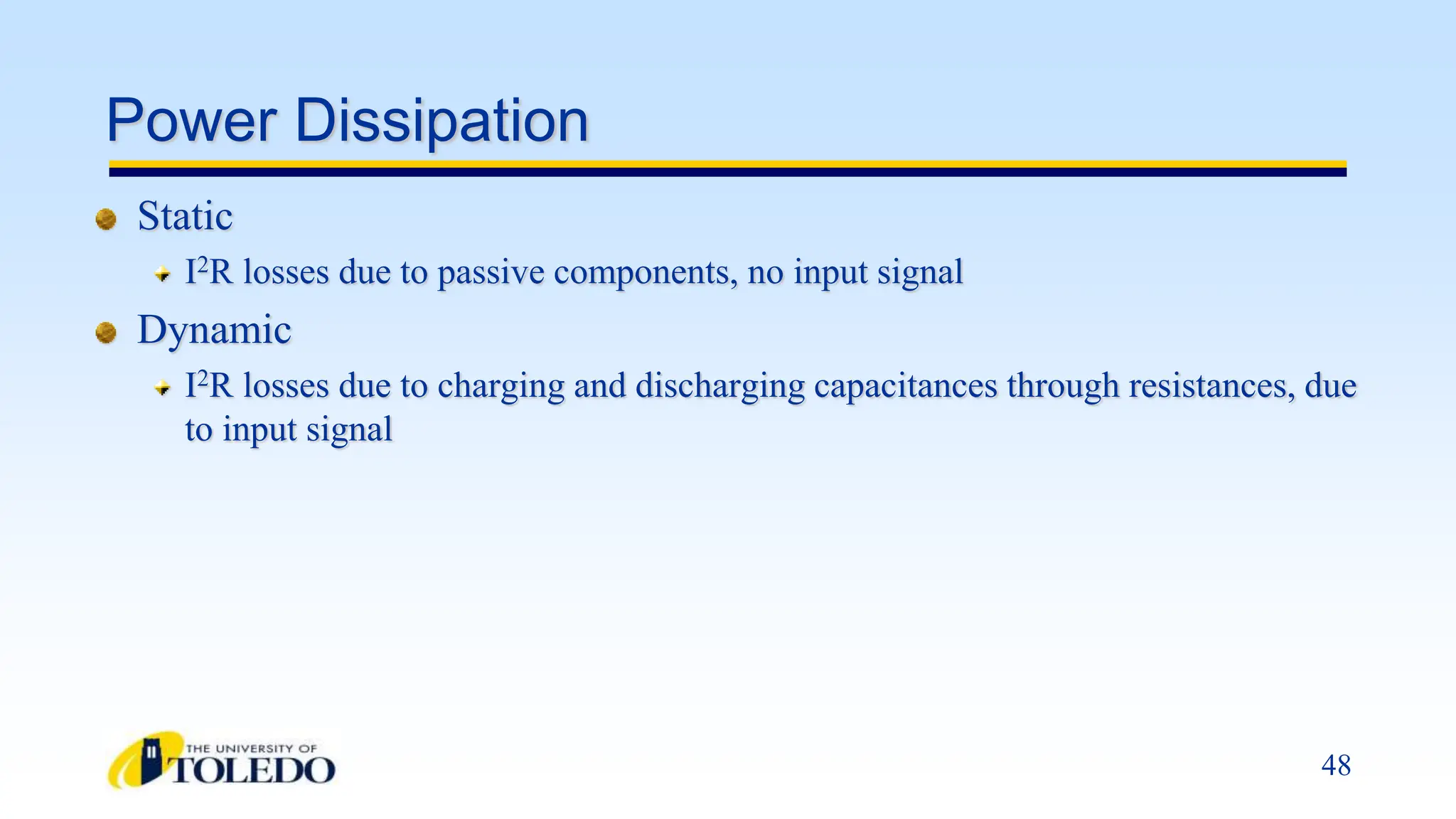 Power Dissipation

Static

$I^2R$ losses due to passive components, no input signal

Dynamic

$I^2R$ losses due to charging and discharging capacitances through resistances, due to input signal

THE UNIVERSITY OF TOLEDO

48